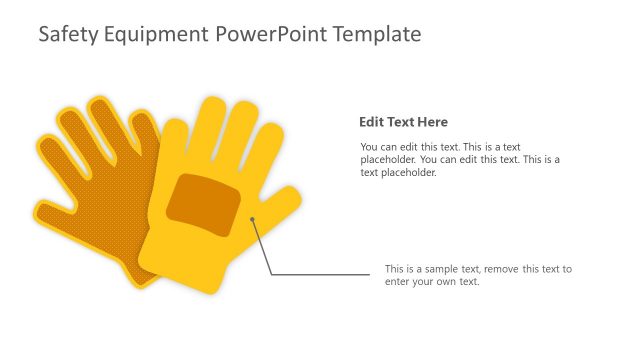 Safety Equipment PowerPoint Template

Edit Text Here

You can edit this text. This is a text placeholder. You can edit this text. This is a text placeholder.

This is a sample text, remove this text to enter your own text.